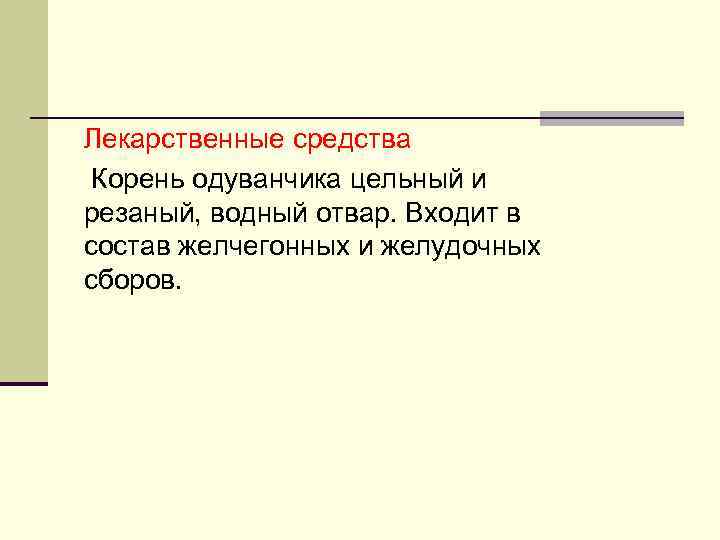 Лекарственные средства

Корень одуванчика цельный и резаный, водный отвар. Входит в состав желчегонных и желудочных сборов.